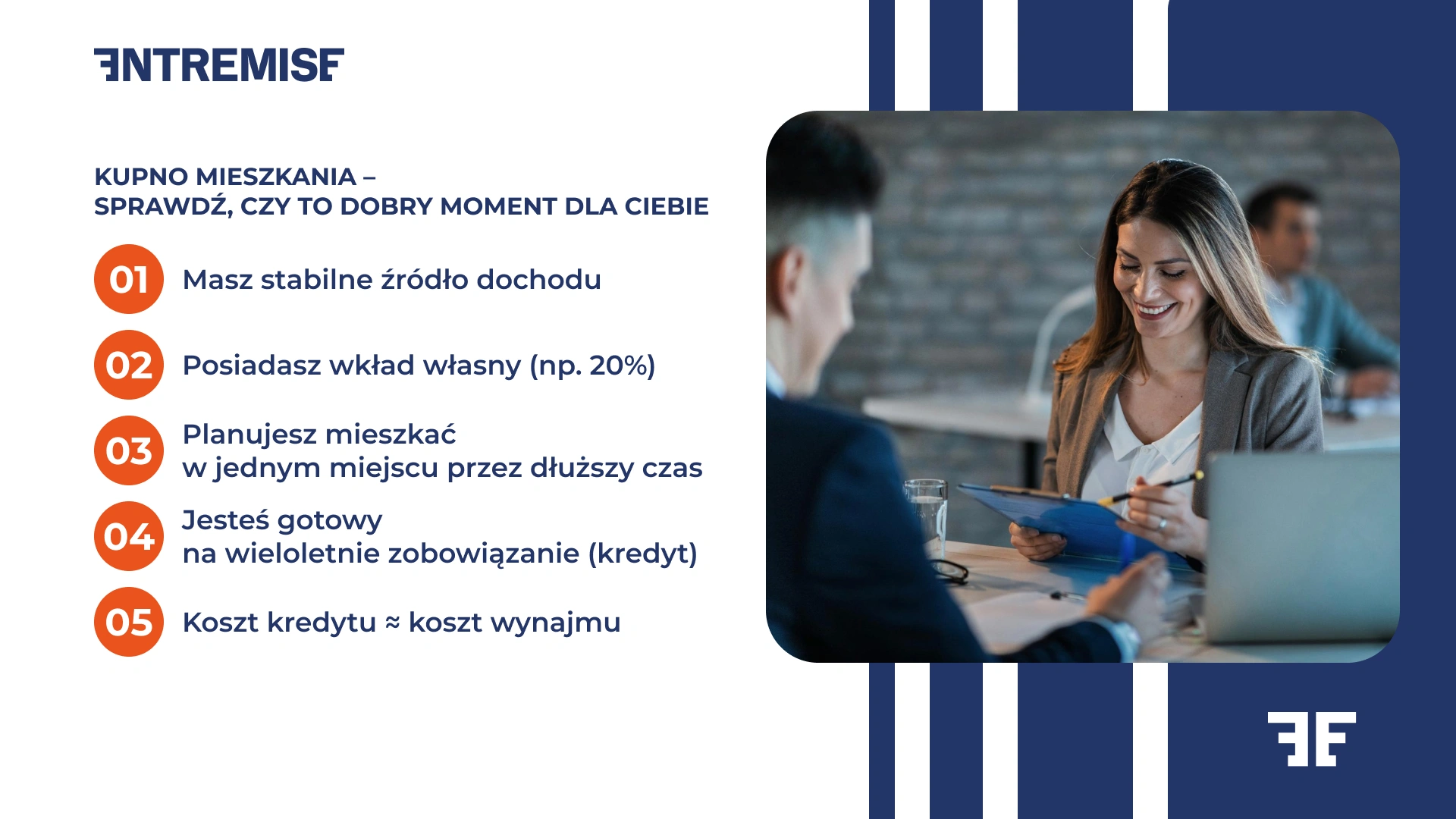 ENTREMISE

KUPNO MIESZKANIA –
SPRAWDŹ, CZY TO DOBRY MOMENT DLA CIEBIE

01 Masz stabilne źródło dochodu

02 Posiadasz wkład własny (np. 20%)

03 Planujesz mieszkać w jednym miejscu przez dłuższy czas

04 Jesteś gotowy na wieloletnie zobowiązanie (kredyt)

05 Koszt kredytu ≈ koszt wynajmu